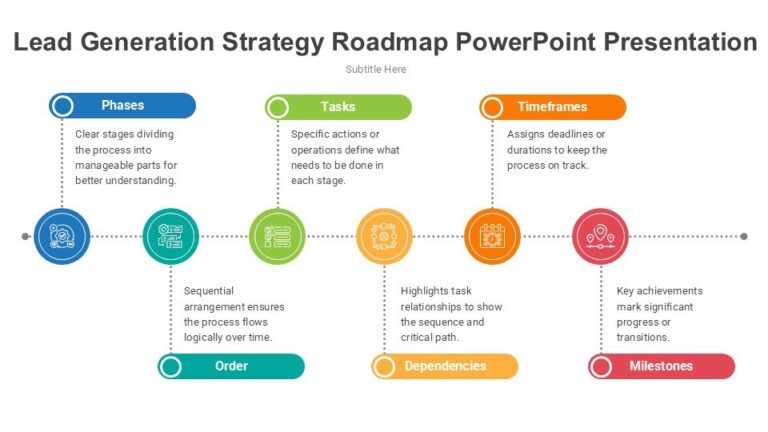 Lead Generation Strategy Roadmap PowerPoint Presentation

Subtitle Here

Phases

Clear stages dividing the process into manageable parts for better understanding.

Tasks

Specific actions or operations define what needs to be done in each stage.

Timeframes

Assigns deadlines or durations to keep the process on track.

Sequential arrangement ensures the process flows logically over time.

Order

Highlights task relationships to show the sequence and critical path.

Dependencies

Key achievements mark significant progress or transitions.

Milestones